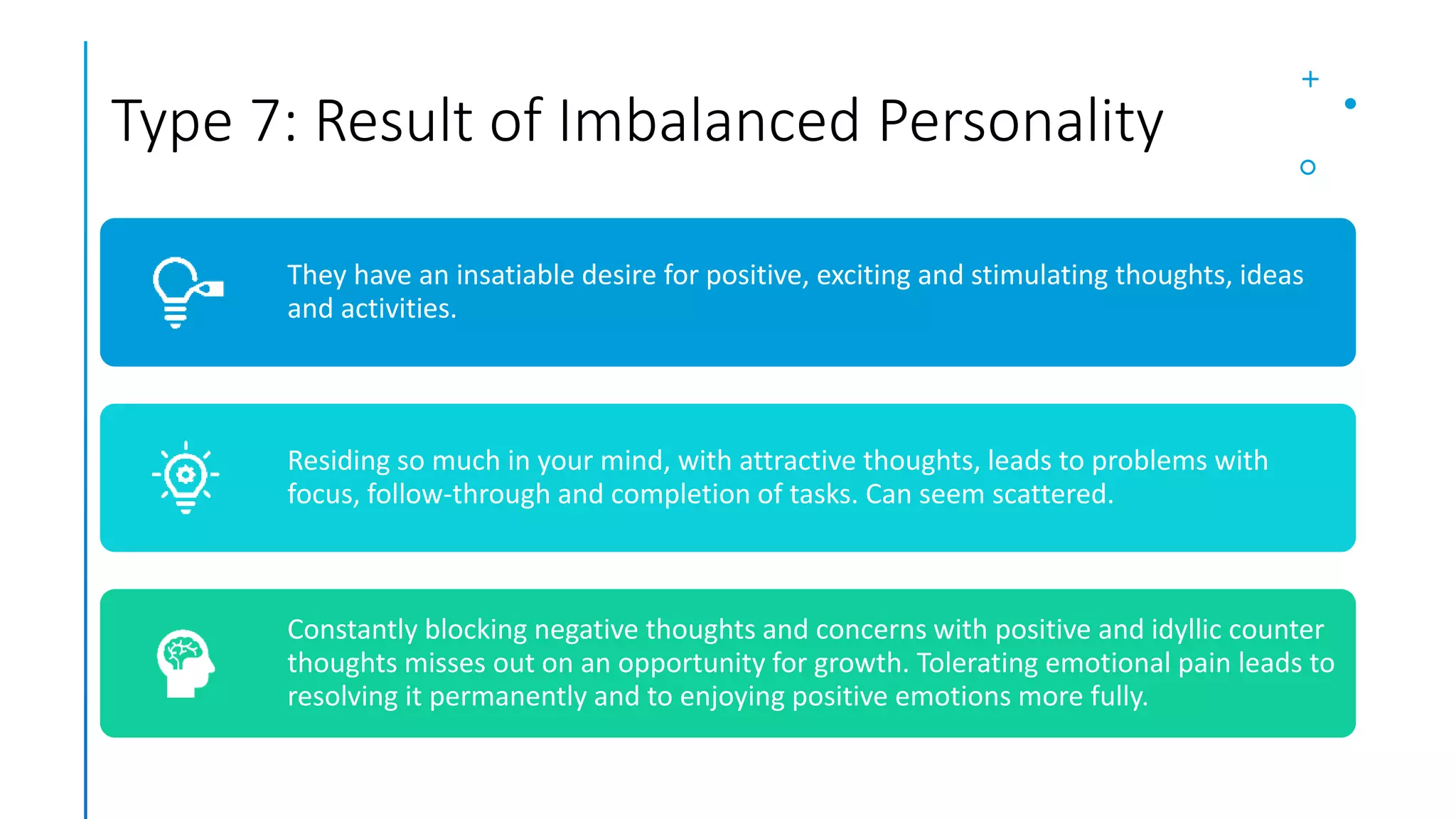 Type 7: Result of Imbalanced Personality

They have an insatiable desire for positive, exciting and stimulating thoughts, ideas and activities.

Residing so much in your mind, with attractive thoughts, leads to problems with focus, follow-through and completion of tasks. Can seem scattered.

Constantly blocking negative thoughts and concerns with positive and idyllic counter thoughts misses out on an opportunity for growth. Tolerating emotional pain leads to resolving it permanently and to enjoying positive emotions more fully.